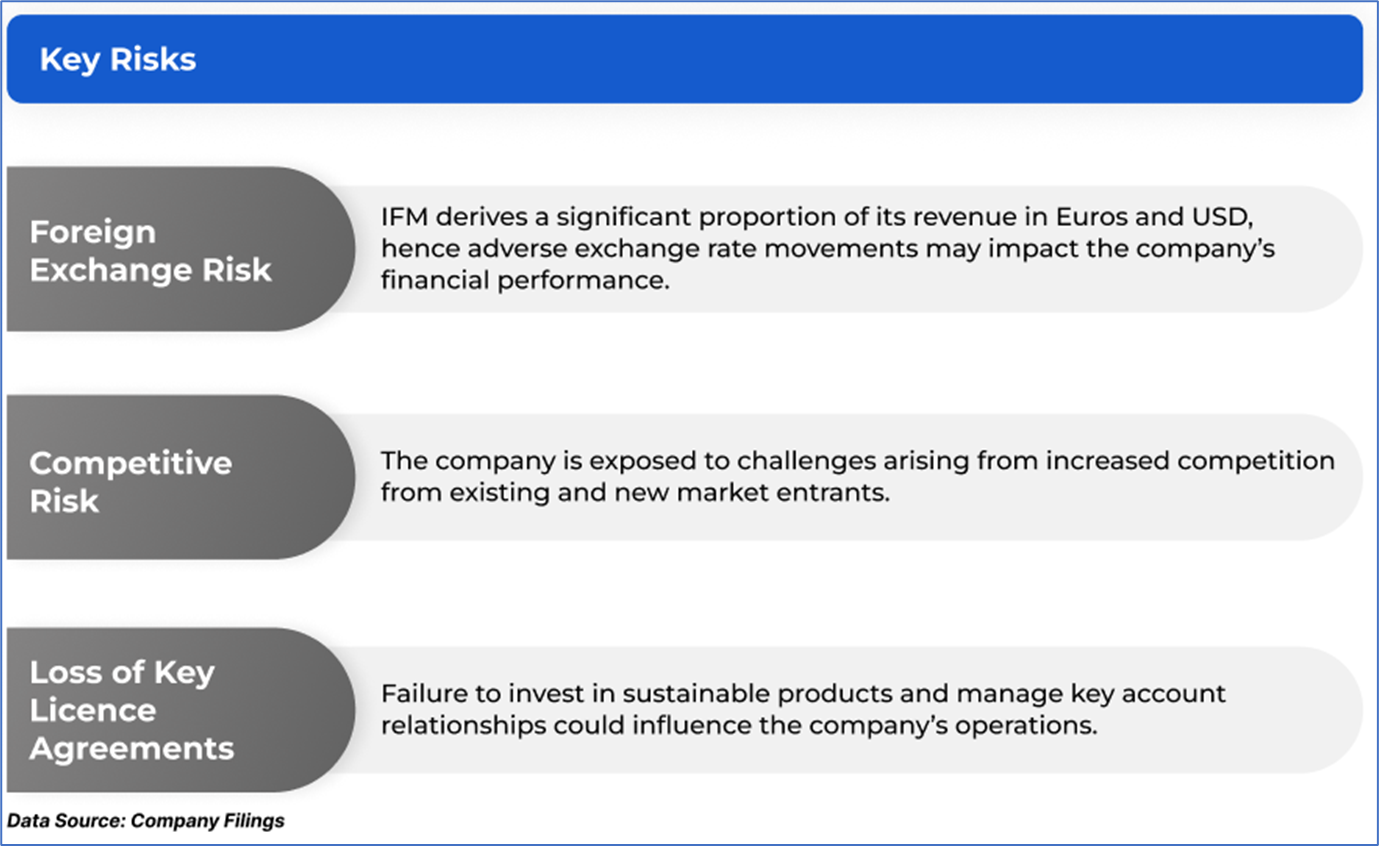 Key Risks

Foreign Exchange Risk

IFM derives a significant proportion of its revenue in Euros and USD, hence adverse exchange rate movements may impact the company's financial performance.

Competitive Risk

The company is exposed to challenges arising from increased competition from existing and new market entrants.

Loss of Key Licence Agreements

Failure to invest in sustainable products and manage key account relationships could influence the company's operations.

Data Source: Company Filings